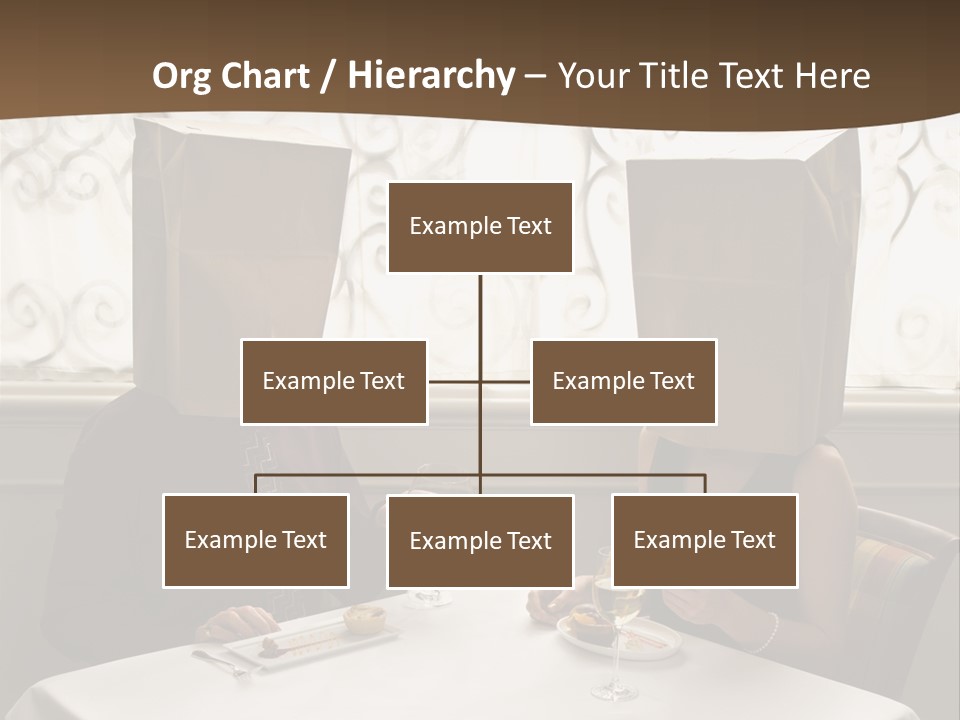 Org Chart / Hierarchy – Your Title Text Here

Example Text

Example Text

Example Text

Example Text

Example Text

Example Text